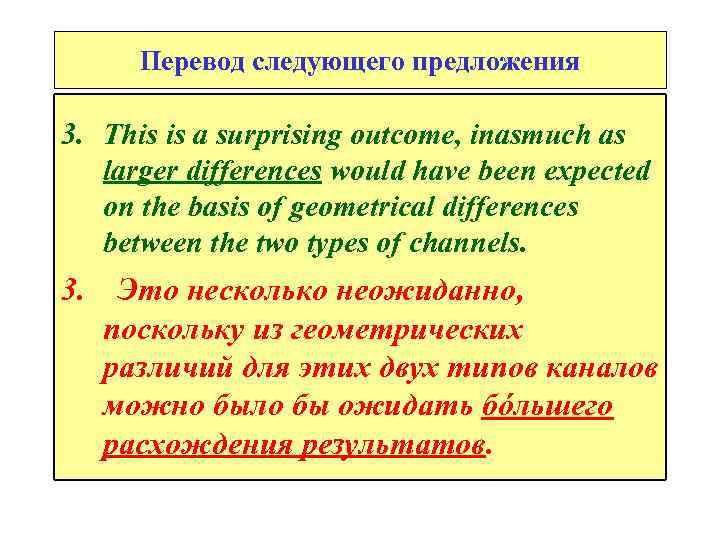 Перевод следующего предложения

3. This is a surprising outcome, inasmuch as larger differences would have been expected on the basis of geometrical differences between the two types of channels.

3. Это несколько неожиданно, поскольку из геометрических различий для этих двух типов каналов можно было бы ожидать бóльшего расхождения результатов.